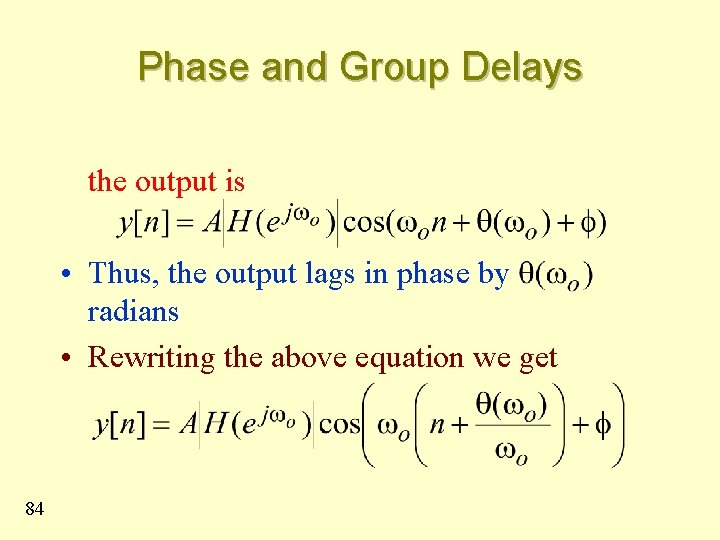 Phase and Group Delays

the output is

$y[n] = A\left|H(e^{j\omega_o})\right|\cos(\omega_o n + \theta(\omega_o) + \phi)$

• Thus, the output lags in phase by $\theta(\omega_o)$ radians

• Rewriting the above equation we get

$y[n] = A\left|H(e^{j\omega_o})\right|\cos\left(\omega_o\left(n + \frac{\theta(\omega_o)}{\omega_o}\right) + \phi\right)$

84